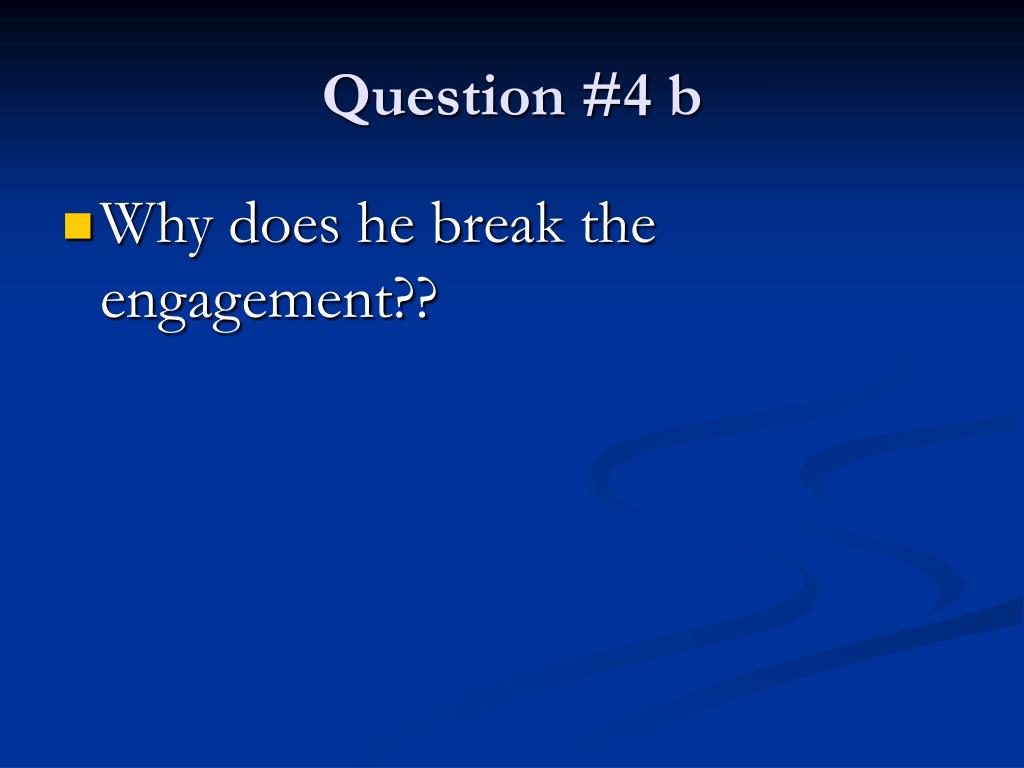 Question #4 b

Why does he break the engagement??